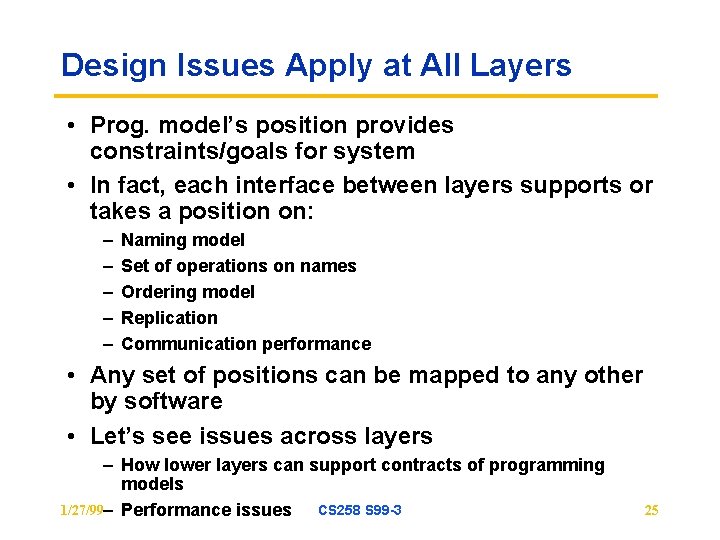 Design Issues Apply at All Layers

• Prog. model's position provides constraints/goals for system

• In fact, each interface between layers supports or takes a position on:

– Naming model

– Set of operations on names

– Ordering model

– Replication

– Communication performance

• Any set of positions can be mapped to any other by software

• Let's see issues across layers

– How lower layers can support contracts of programming models

– Performance issues

1/27/99

CS258 S99-3

25